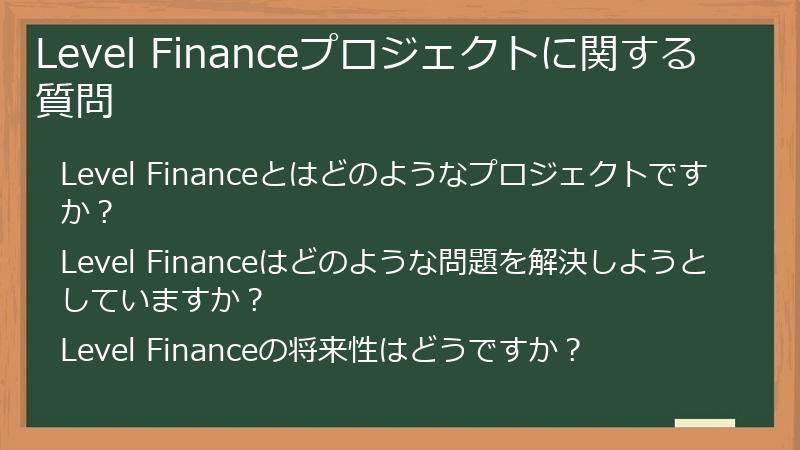 Level Financeプロジェクトに関する質問

Level Financeとはどのようなプロジェクトですか？

Level Financeはどのような問題を解決しようとしていますか？

Level Financeの将来性はどうですか？